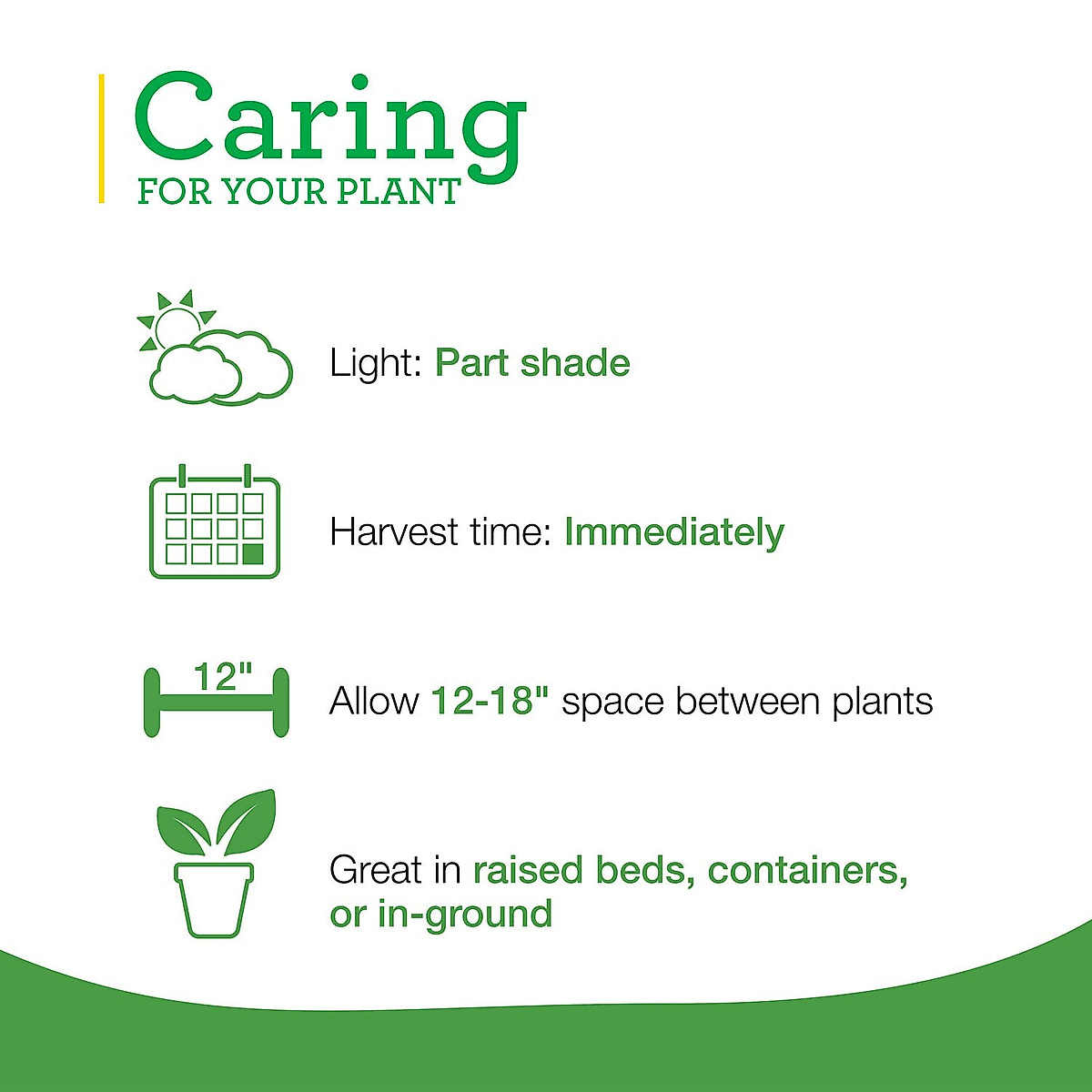 Caring
FOR YOUR PLANT

Light: Part shade

Harvest time: Immediately

12"

Allow 12-18" space between plants

Great in raised beds, containers, or in-ground